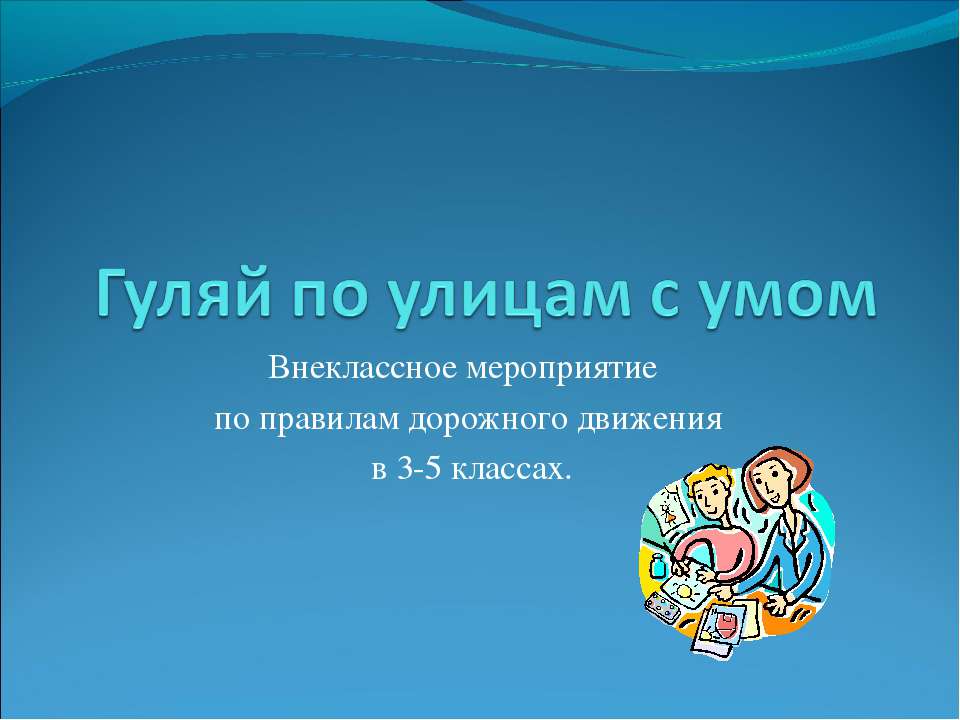 Гуляй по улицам с умом

Внеклассное мероприятие по правилам дорожного движения в 3-5 классах.